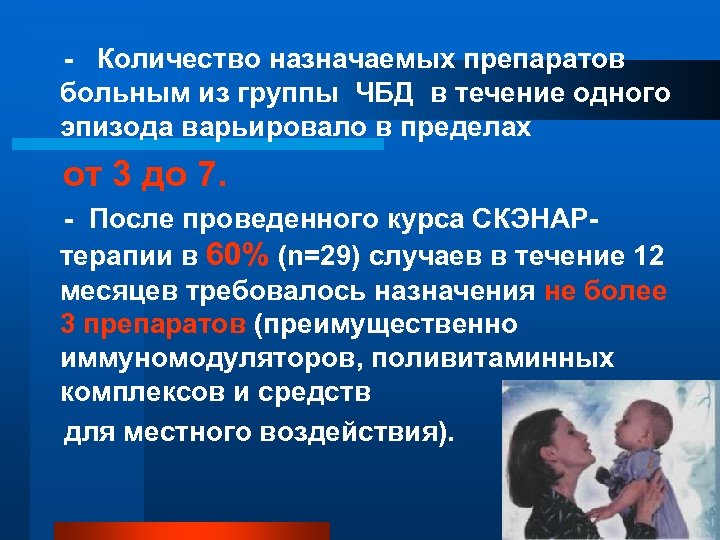 - Количество назначаемых препаратов больным из группы ЧБД в течение одного эпизода варьировало в пределах

от 3 до 7.

- После проведенного курса СКЭНАР-терапии в 60% (n=29) случаев в течение 12 месяцев требовалось назначения не более 3 препаратов (преимущественно иммуномодуляторов, поливитаминных комплексов и средств

для местного воздействия).